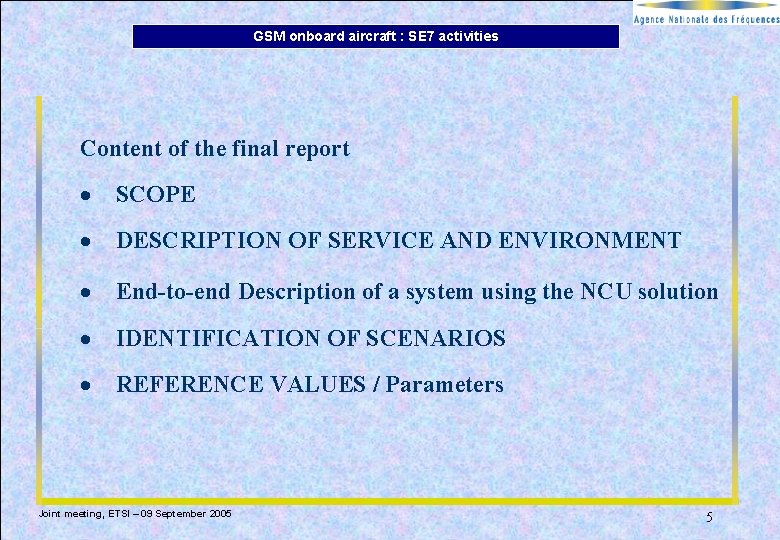 Agence Nationale des Fréquences

GSM onboard aircraft : SE7 activities

Content of the final report

• SCOPE

• DESCRIPTION OF SERVICE AND ENVIRONMENT

• End-to-end Description of a system using the NCU solution

• IDENTIFICATION OF SCENARIOS

• REFERENCE VALUES / Parameters

Joint meeting, ETSI – 09 September 2005

5